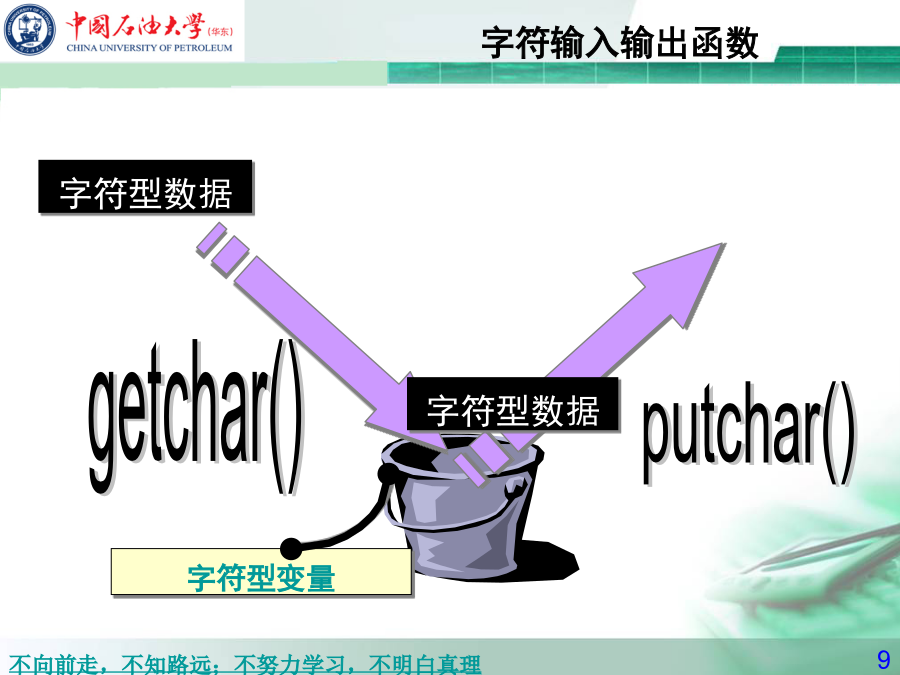 中国石油大学(华东)
CHINA UNIVERSITY OF PETROLEUM

字符输入输出函数

字符型数据

getchar()

字符型数据

putchar()

字符型变量

不向前走，不知路远；不努力学习，不明白真理

9